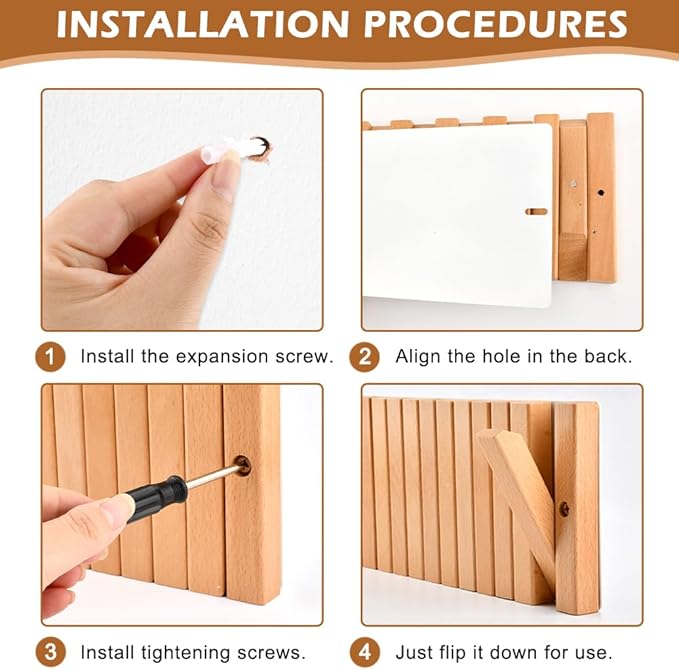 INSTALLATION PROCEDURES

1 Install the expansion screw.

2 Align the hole in the back.

3 Install tightening screws.

4 Just flip it down for use.